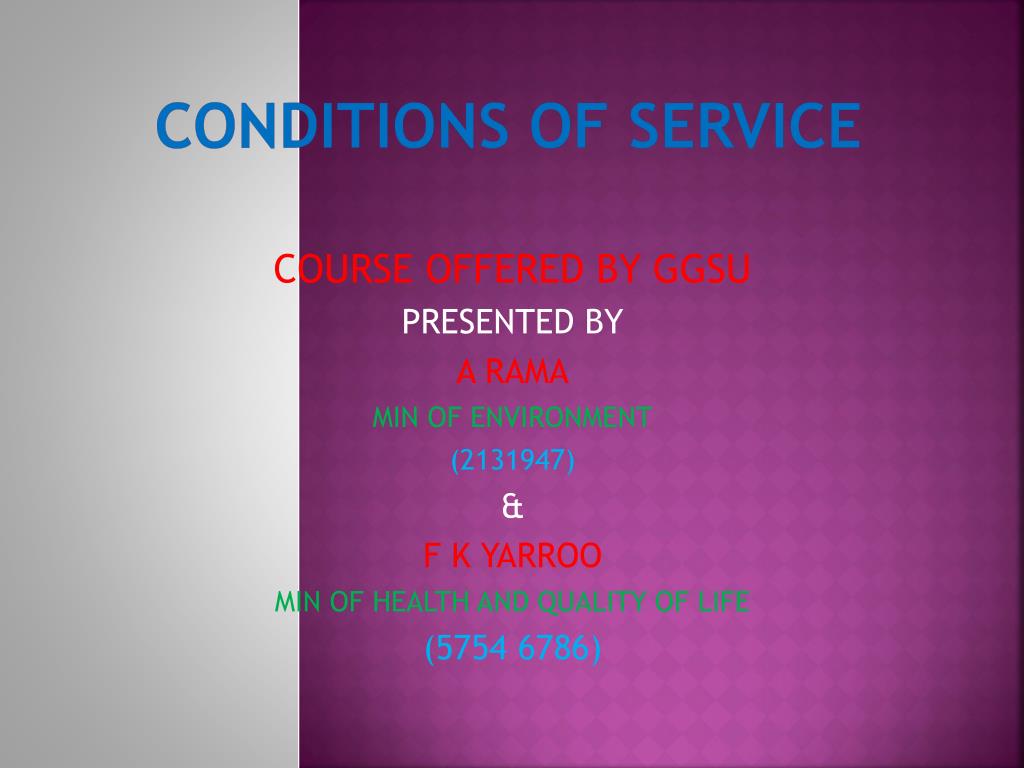 CONDITIONS OF SERVICE

COURSE OFFERED BY GGSU
PRESENTED BY
A RAMA
MIN OF ENVIRONMENT
(2131947)
&
F K YARROO
MIN OF HEALTH AND QUALITY OF LIFE
(5754 6786)